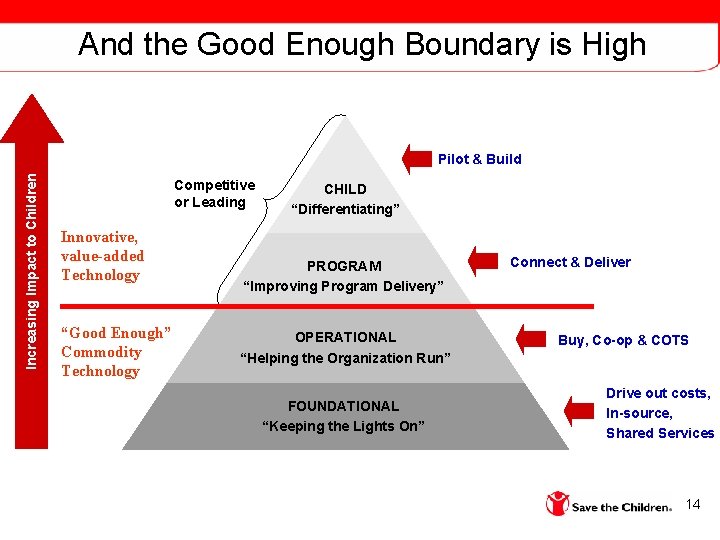 And the Good Enough Boundary is High

Increasing Impact to Children

Competitive or Leading

Innovative, value-added Technology

"Good Enough" Commodity Technology

CHILD
"Differentiating"

PROGRAM
"Improving Program Delivery"

OPERATIONAL
"Helping the Organization Run"

FOUNDATIONAL
"Keeping the Lights On"

Pilot & Build

Connect & Deliver

Buy, Co-op & COTS

Drive out costs, In-source, Shared Services

Save the Children.

14